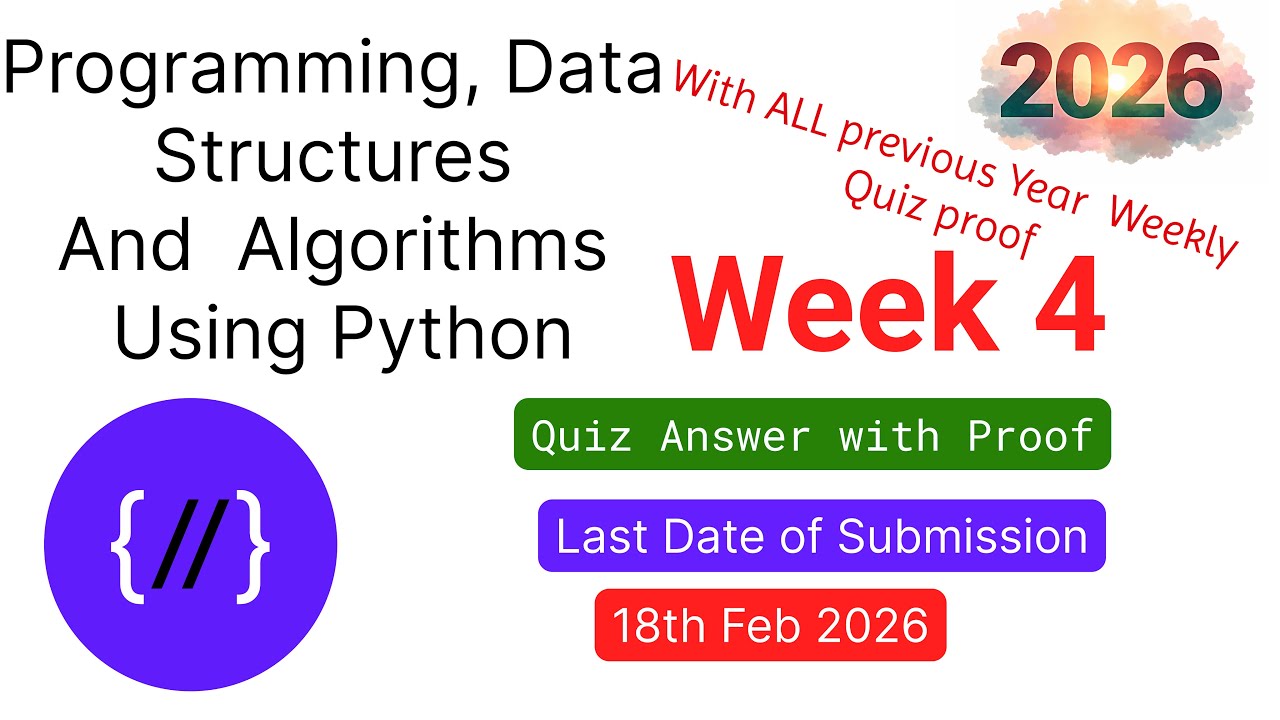 Programming, Data Structures And Algorithms Using Python

With ALL previous Year Weekly Quiz proof

2026

Week 4

Quiz Answer with Proof

Last Date of Submission

18th Feb 2026

{//}